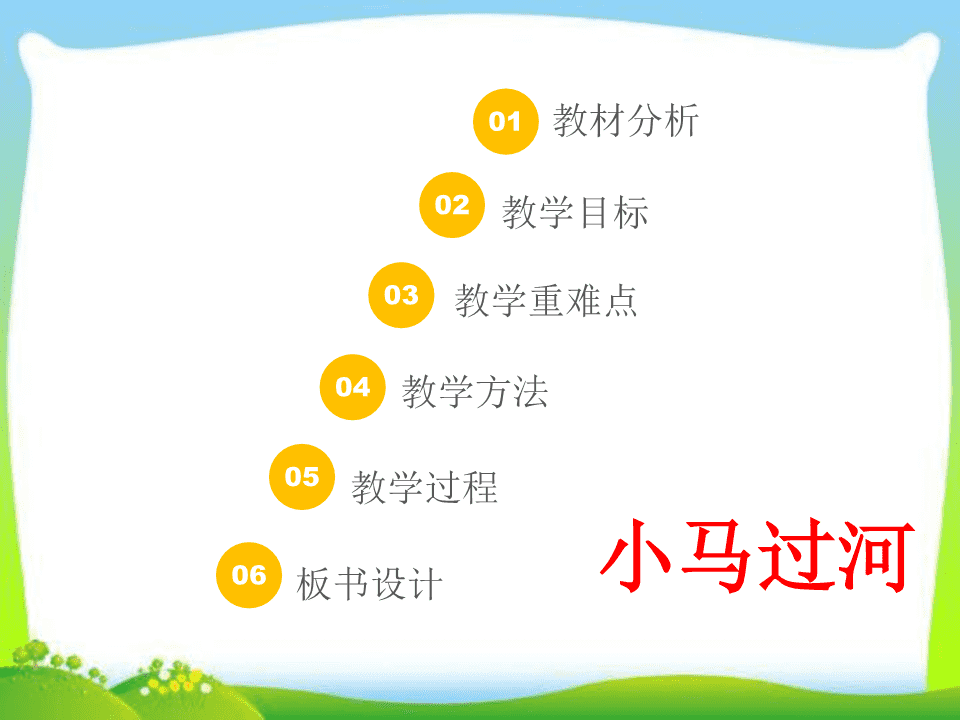 01 教材分析

02 教学目标

03 教学重难点

04 教学方法

05 教学过程

06 板书设计

小马过河